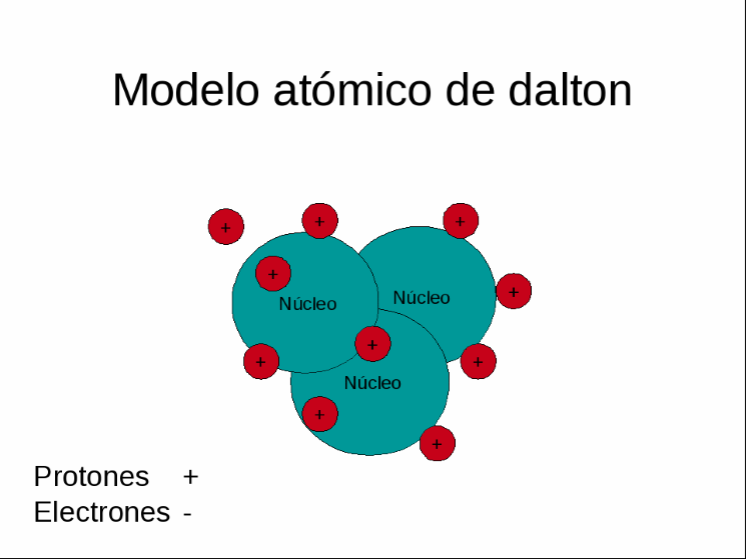 Modelo atómico de dalton

+
+
+
+
Núcleo
Núcleo
+
+
+
+
Núcleo
+
+

Protones +
Electrones -